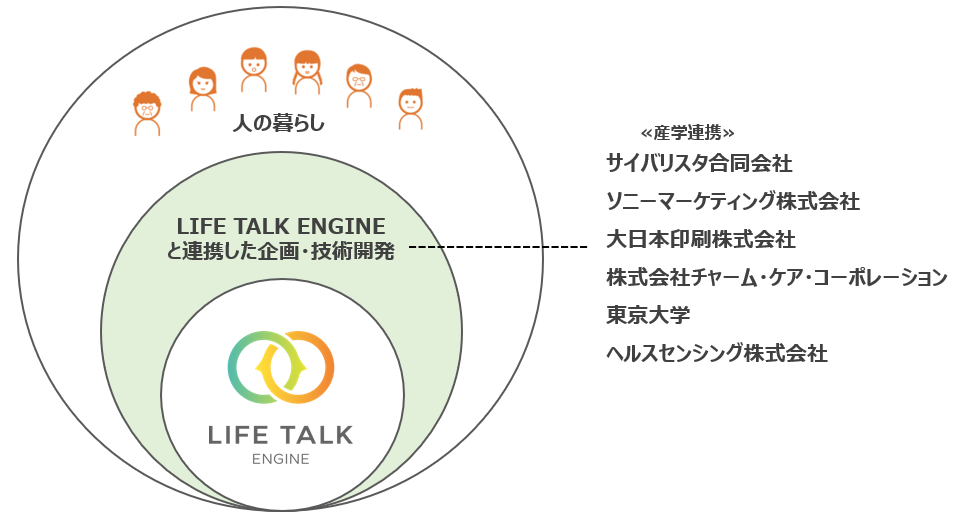 人の暮らし

LIFE TALK ENGINE
と連携した企画・技術開発

LIFE TALK
ENGINE

≪産学連携≫
サイバリスタ合同会社
ソニーマーケティング株式会社
大日本印刷株式会社
株式会社チャーム・ケア・コーポレーション
東京大学
ヘルスセンシング株式会社